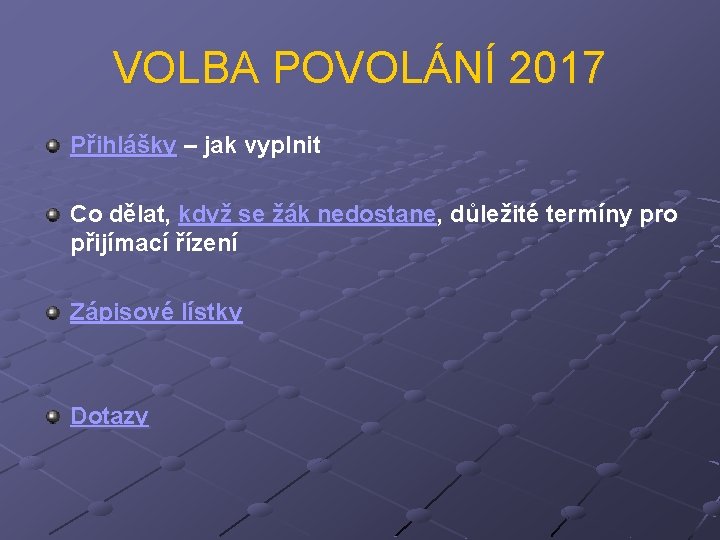 VOLBA POVOLÁNÍ 2017

Přihlášky – jak vyplnit

Co dělat, když se žák nedostane, důležité termíny pro přijímací řízení

Zápisové lístky

Dotazy